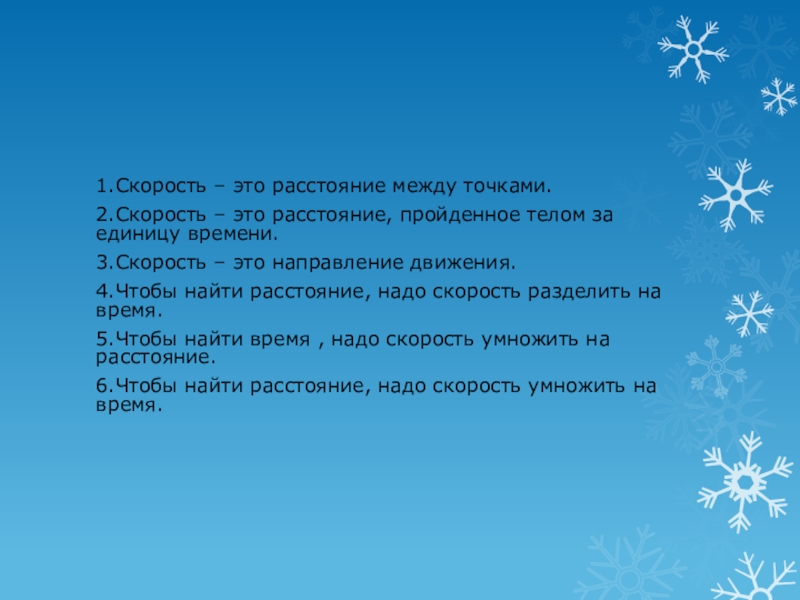 1.Скорость – это расстояние между точками.

2.Скорость – это расстояние, пройденное телом за единицу времени.

3.Скорость – это направление движения.

4.Чтобы найти расстояние, надо скорость разделить на время.

5.Чтобы найти время , надо скорость умножить на расстояние.

6.Чтобы найти расстояние, надо скорость умножить на время.